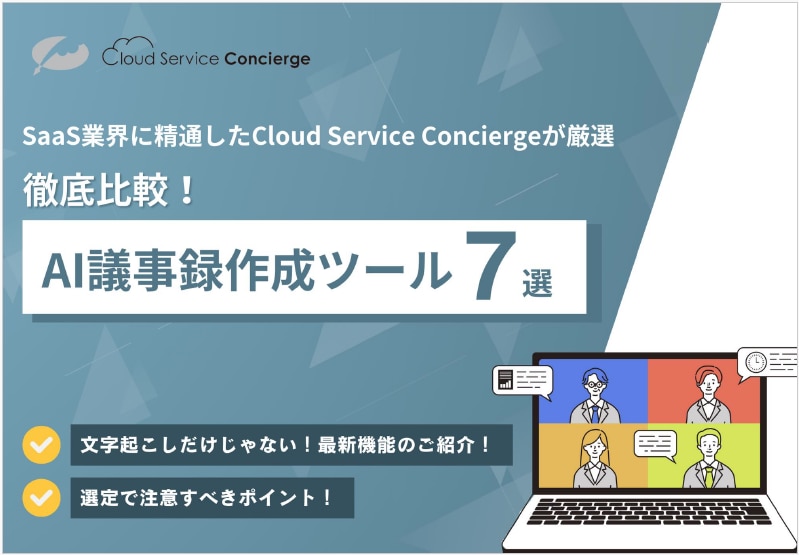 Cloud Service Concierge

SaaS業界に精通したCloud Service Conciergeが厳選

徹底比較！

AI議事録作成ツール 7 選

文字起こしだけじゃない！最新機能のご紹介！

選定で注意すべきポイント！